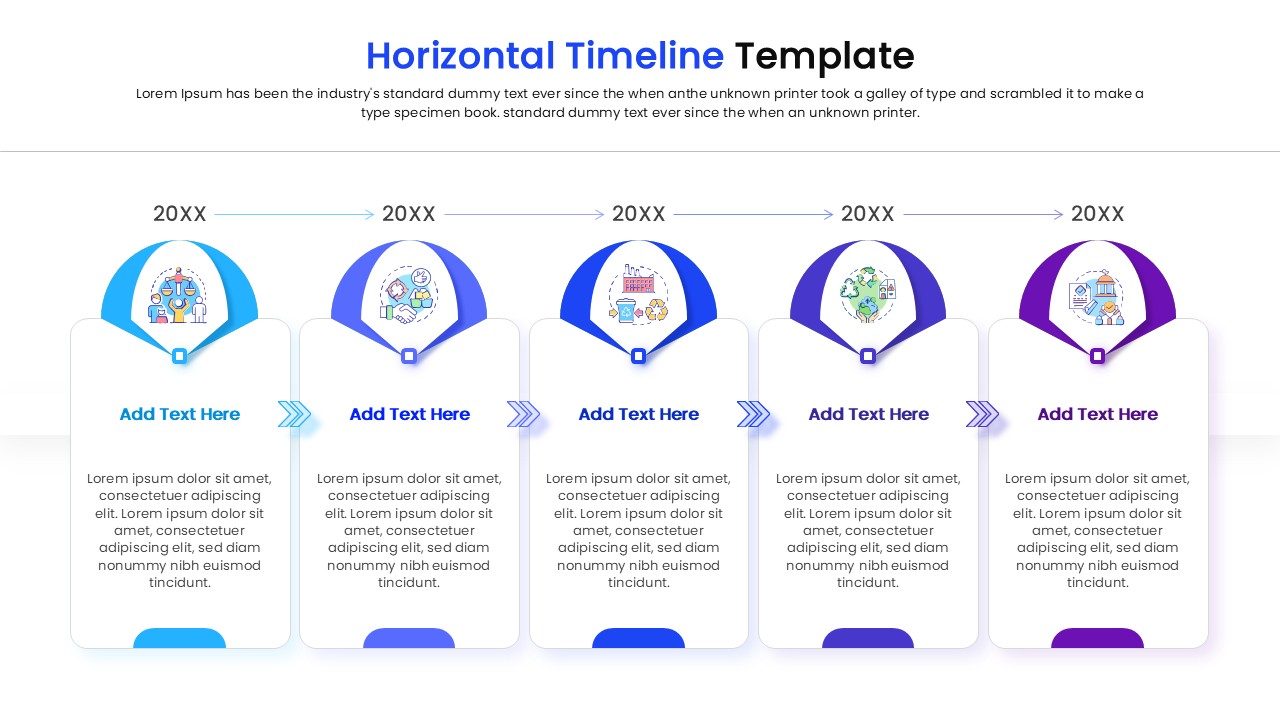 Horizontal Timeline Template

Lorem Ipsum has been the industry's standard dummy text ever since the when anthe unknown printer took a galley of type and scrambled it to make a type specimen book. standard dummy text ever since the when an unknown printer.

20XX

Add Text Here

Lorem ipsum dolor sit amet, consectetuer adipiscing elit. Lorem ipsum dolor sit amet, consectetuer adipiscing elit, sed diam nonummy nibh euismod tincidunt.

20XX

Add Text Here

Lorem ipsum dolor sit amet, consectetuer adipiscing elit. Lorem ipsum dolor sit amet, consectetuer adipiscing elit, sed diam nonummy nibh euismod tincidunt.

20XX

Add Text Here

Lorem ipsum dolor sit amet, consectetuer adipiscing elit. Lorem ipsum dolor sit amet, consectetuer adipiscing elit, sed diam nonummy nibh euismod tincidunt.

20XX

Add Text Here

Lorem ipsum dolor sit amet, consectetuer adipiscing elit. Lorem ipsum dolor sit amet, consectetuer adipiscing elit, sed diam nonummy nibh euismod tincidunt.

20XX

Add Text Here

Lorem ipsum dolor sit amet, consectetuer adipiscing elit. Lorem ipsum dolor sit amet, consectetuer adipiscing elit, sed diam nonummy nibh euismod tincidunt.